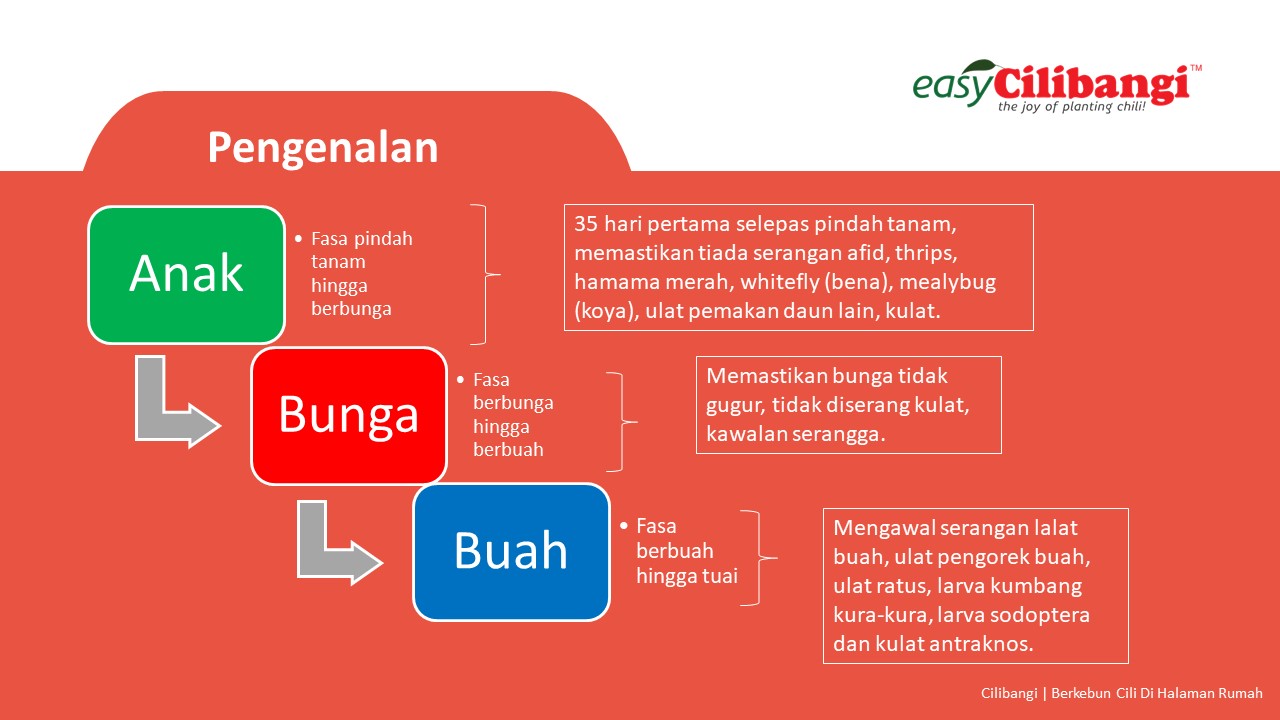 easyCilibangi™
the joy of planting chili!

Pengenalan

Anak

• Fasa pindah tanam hingga berbunga

35 hari pertama selepas pindah tanam, memastikan tiada serangan afid, thrips, hamama merah, whitefly (bena), mealybug (koya), ulat pemakan daun lain, kulat.

Bunga

• Fasa berbunga hingga berbuah

Memastikan bunga tidak gugur, tidak diserang kulat, kawalan serangga.

Buah

• Fasa berbuah hingga tuai

Mengawal serangan lalat buah, ulat pengorek buah, ulat ratus, larva kumbang kura-kura, larva sodoptera dan kulat antraknos.

Cilibangi | Berkebun Cili Di Halaman Rumah